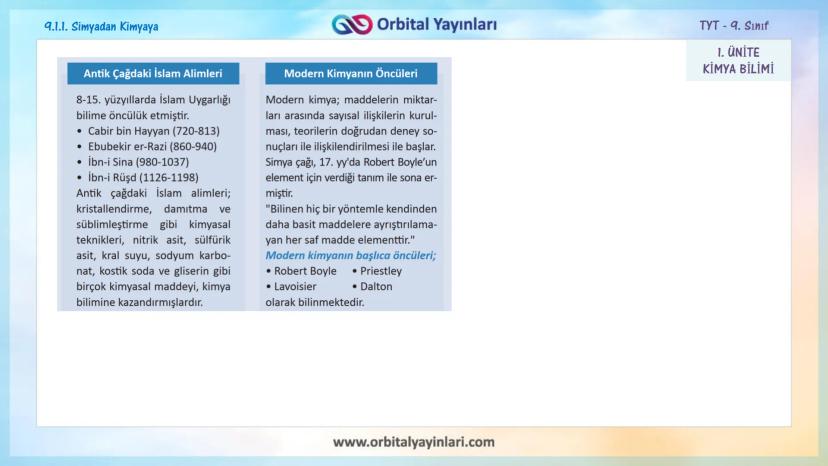 9.1.1. Simyadan Kimyaya

Orbital Yayınları

TYT - 9. Sınıf

1. ÜNİTE
KİMYA BİLİMİ

Antik Çağdaki İslam Alimleri

8-15. yüzyıllarda İslam Uygarlığı bilime öncülük etmiştir.
• Cabir bin Hayyan (720-813)
• Ebubekir er-Razi (860-940)
• İbn-i Sina (980-1037)
• İbn-i Rüşd (1126-1198)
Antik çağdaki İslam alimleri; kristallendirme, damıtma ve süblimleştirme gibi kimyasal teknikleri, nitrik asit, sülfürik asit, kral suyu, sodyum karbonat, kostik soda ve gliserin gibi birçok kimyasal maddeyi, kimya bilimine kazandırmışlardır.

Modern Kimyanın Öncüleri

Modern kimya; maddelerin miktarları arasında sayısal ilişkilerin kurulması, teorilerin doğrudan deney sonuçları ile ilişkilendirilmesi ile başlar. Simya çağı, 17. yy'da Robert Boyle'un element için verdiği tanım ile sona ermiştir.
"Bilinen hiç bir yöntemle kendinden daha basit maddelere ayrıştırılamayan her saf madde elementtir."
Modern kimyanın başlıca öncüleri;
• Robert Boyle • Priestley
• Lavoisier • Dalton
olarak bilinmektedir.

www.orbitalyayinlari.com